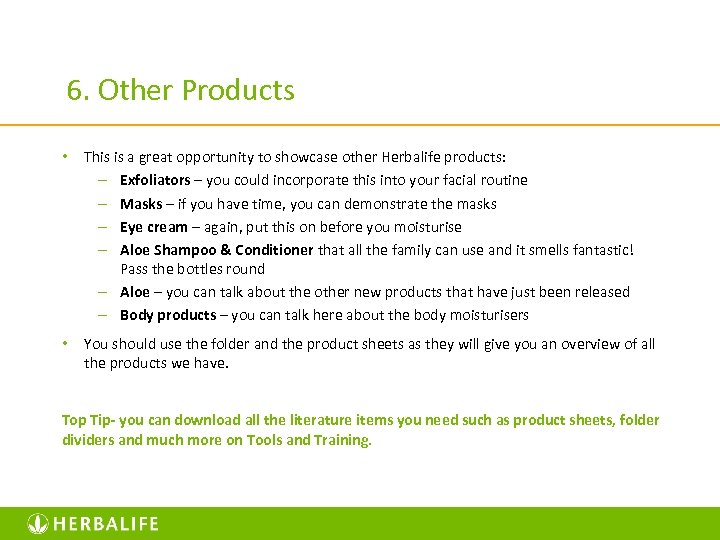 6. Other Products

• This is a great opportunity to showcase other Herbalife products:
  – Exfoliators – you could incorporate this into your facial routine
  – Masks – if you have time, you can demonstrate the masks
  – Eye cream – again, put this on before you moisturise
  – Aloe Shampoo & Conditioner that all the family can use and it smells fantastic! Pass the bottles round
  – Aloe – you can talk about the other new products that have just been released
  – Body products – you can talk here about the body moisturisers

• You should use the folder and the product sheets as they will give you an overview of all the products we have.

Top Tip- you can download all the literature items you need such as product sheets, folder dividers and much more on Tools and Training.

HERBALIFE